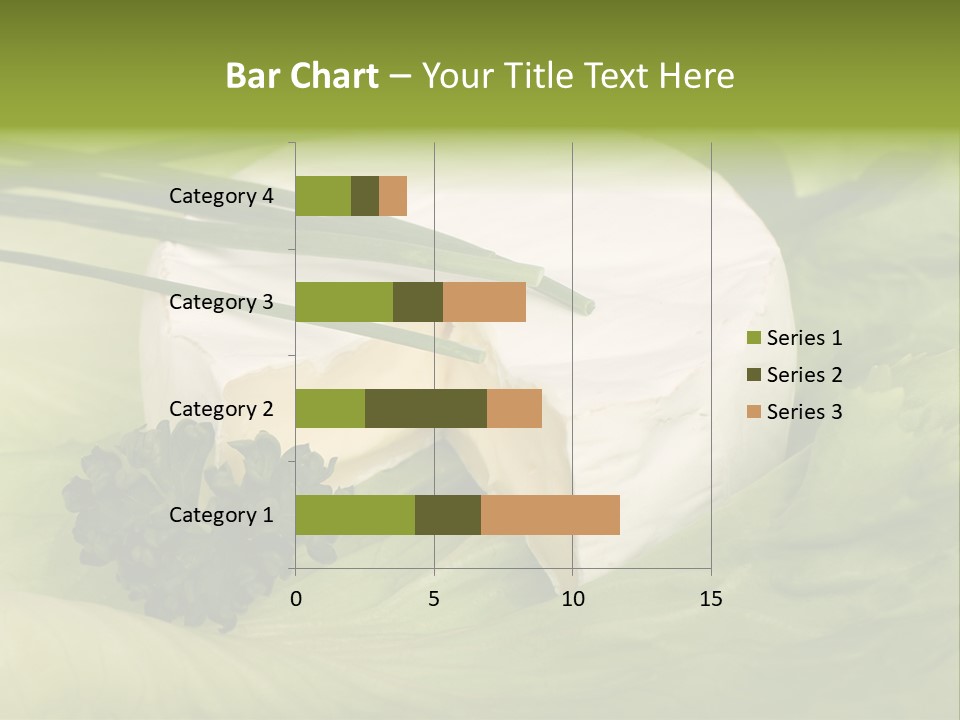 Bar Chart – Your Title Text Here

Category 4
Category 3
Category 2
Category 1

0
5
10
15

Series 1
Series 2
Series 3